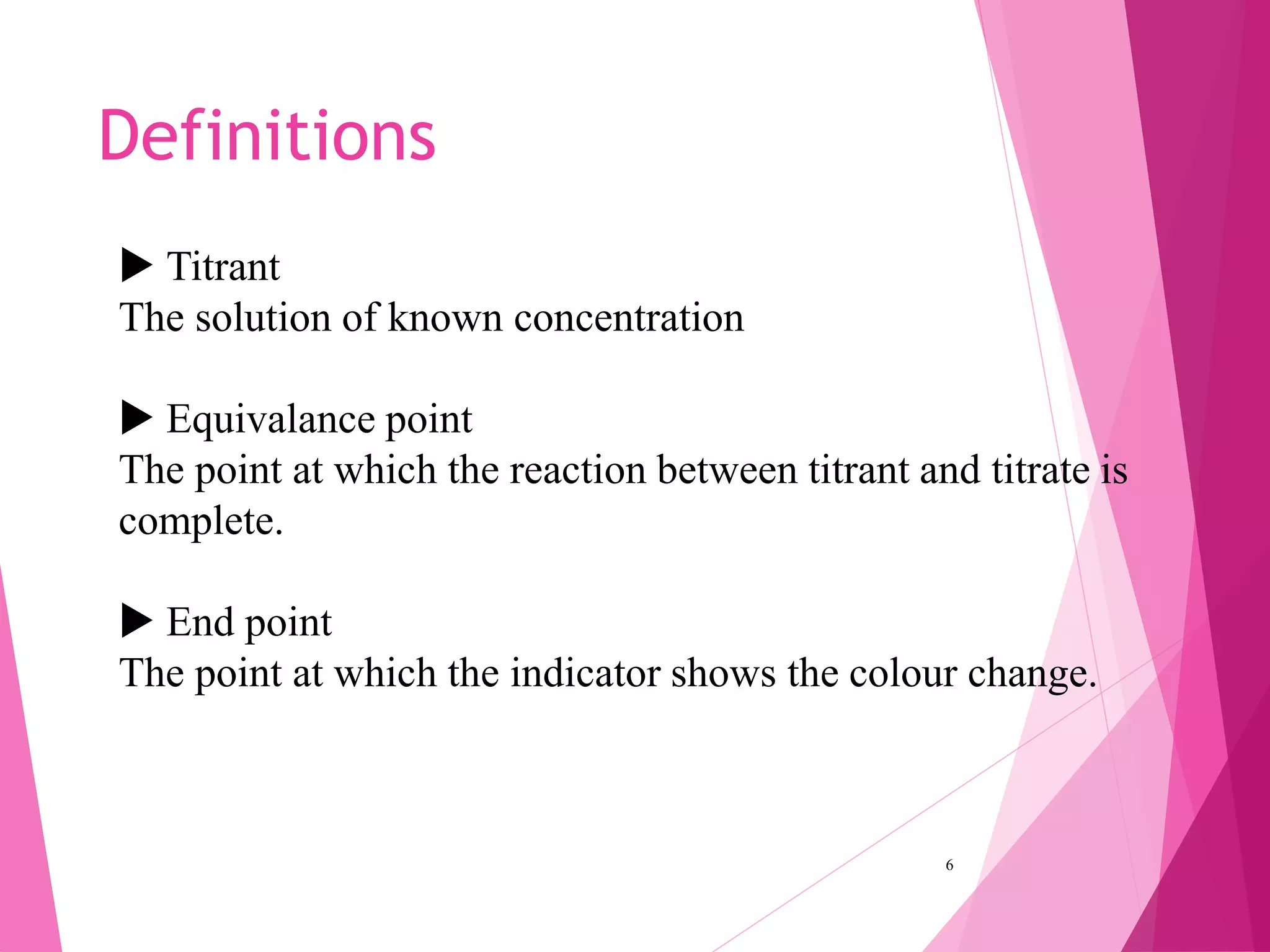 Definitions

▶ Titrant
The solution of known concentration

▶ Equivalance point
The point at which the reaction between titrant and titrate is complete.

▶ End point
The point at which the indicator shows the colour change.

6